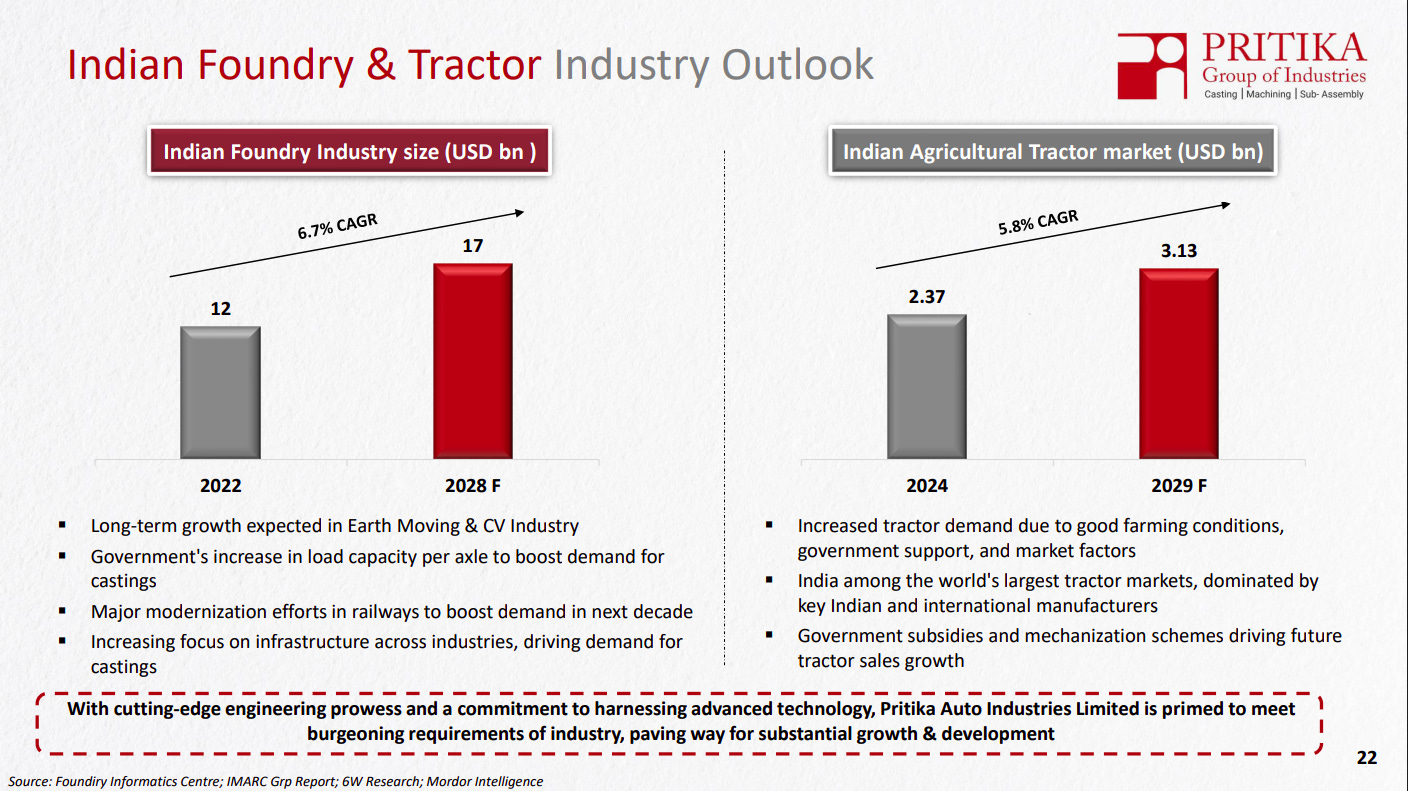 Indian Foundry & Tractor Industry Outlook

PRITIKA
Group of Industries
Casting | Machining | Sub- Assembly

Indian Foundry Industry size (USD bn )

6.7% CAGR

12

17

2022

2028 F

▪ Long-term growth expected in Earth Moving & CV Industry
▪ Government's increase in load capacity per axle to boost demand for castings
▪ Major modernization efforts in railways to boost demand in next decade
▪ Increasing focus on infrastructure across industries, driving demand for castings

Indian Agricultural Tractor market (USD bn)

5.8% CAGR

2.37

3.13

2024

2029 F

▪ Increased tractor demand due to good farming conditions, government support, and market factors
▪ India among the world's largest tractor markets, dominated by key Indian and international manufacturers
▪ Government subsidies and mechanization schemes driving future tractor sales growth

With cutting-edge engineering prowess and a commitment to harnessing advanced technology, Pritika Auto Industries Limited is primed to meet burgeoning requirements of industry, paving way for substantial growth & development

22

Source: Foundiry Informatics Centre; IMARC Grp Report; 6W Research; Mordor Intelligence